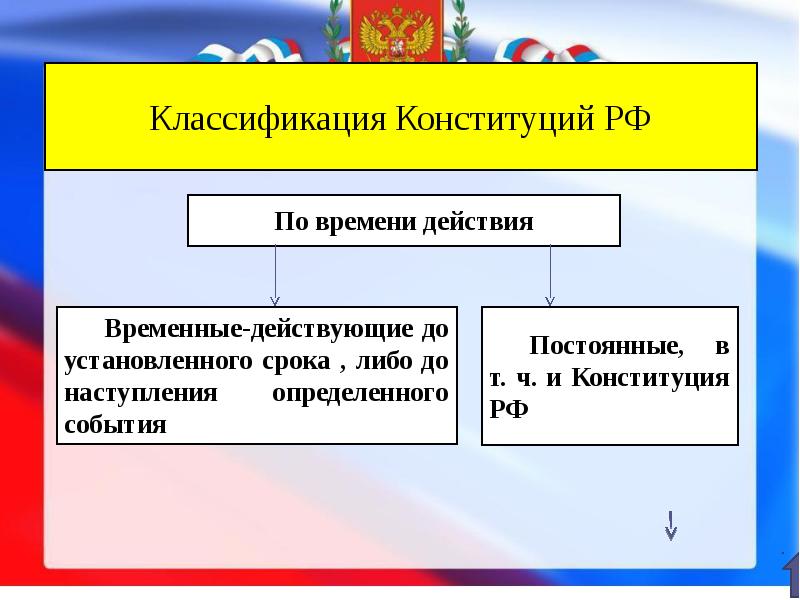 Классификация Конституций РФ

По времени действия

Временные-действующие до установленного срока , либо до наступления определенного события

Постоянные, в т. ч. и Конституция РФ